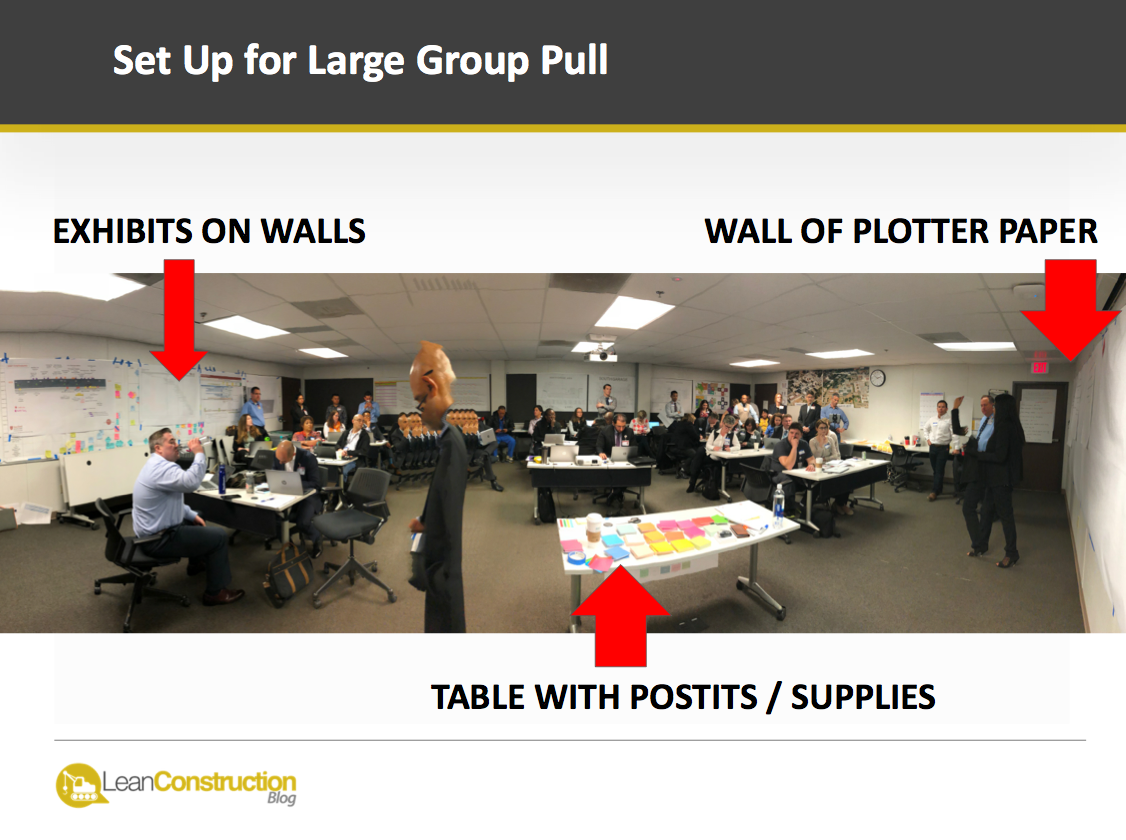 Set Up for Large Group Pull

EXHIBITS ON WALLS

WALL OF PLOTTER PAPER

TABLE WITH POSTITS / SUPPLIES

LeanConstruction Blog